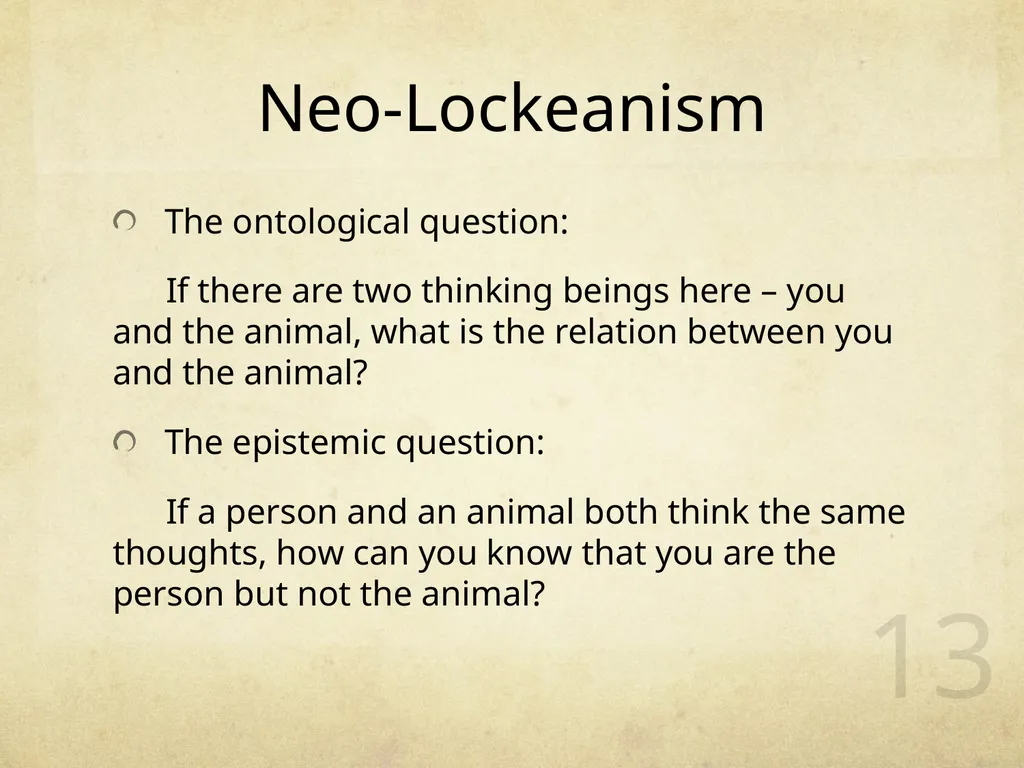 Neo-Lockeanism

The ontological question:

If there are two thinking beings here – you and the animal, what is the relation between you and the animal?

The epistemic question:

If a person and an animal both think the same thoughts, how can you know that you are the person but not the animal?

13